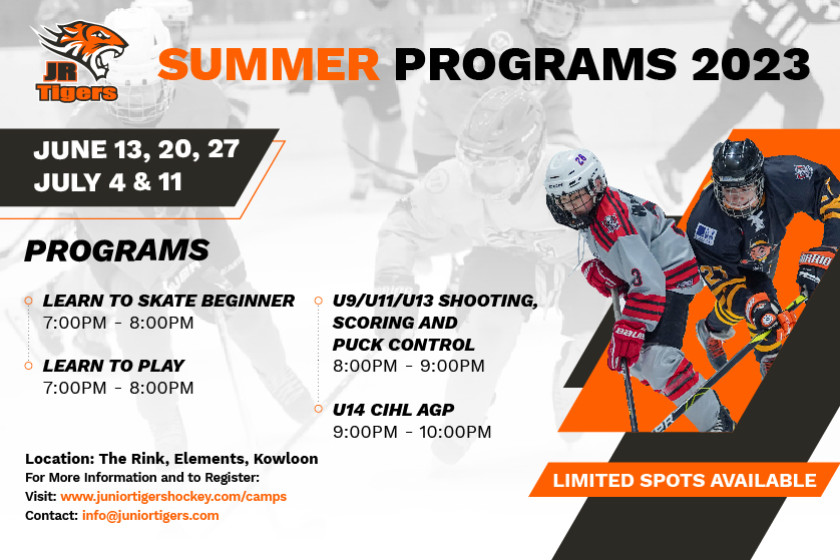 JR Tigers

SUMMER PROGRAMS 2023

JUNE 13, 20, 27
JULY 4 & 11

PROGRAMS

LEARN TO SKATE BEGINNER
7:00PM - 8:00PM

LEARN TO PLAY
7:00PM - 8:00PM

U9/U11/U13 SHOOTING, SCORING AND PUCK CONTROL
8:00PM - 9:00PM

U14 CIHL AGP
9:00PM - 10:00PM

Location: The Rink, Elements, Kowloon
For More Information and to Register:
Visit: www.juniortigershockey.com/camps
Contact: info@juniortigers.com

LIMITED SPOTS AVAILABLE